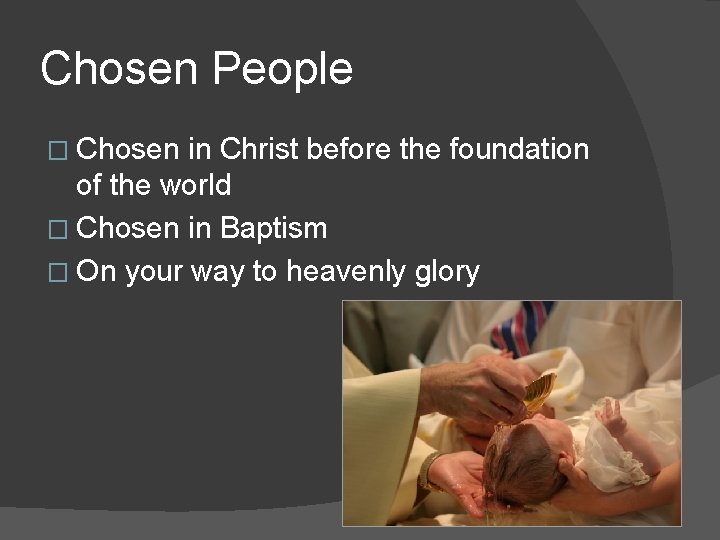 Chosen People

□ Chosen in Christ before the foundation of the world
□ Chosen in Baptism
□ On your way to heavenly glory